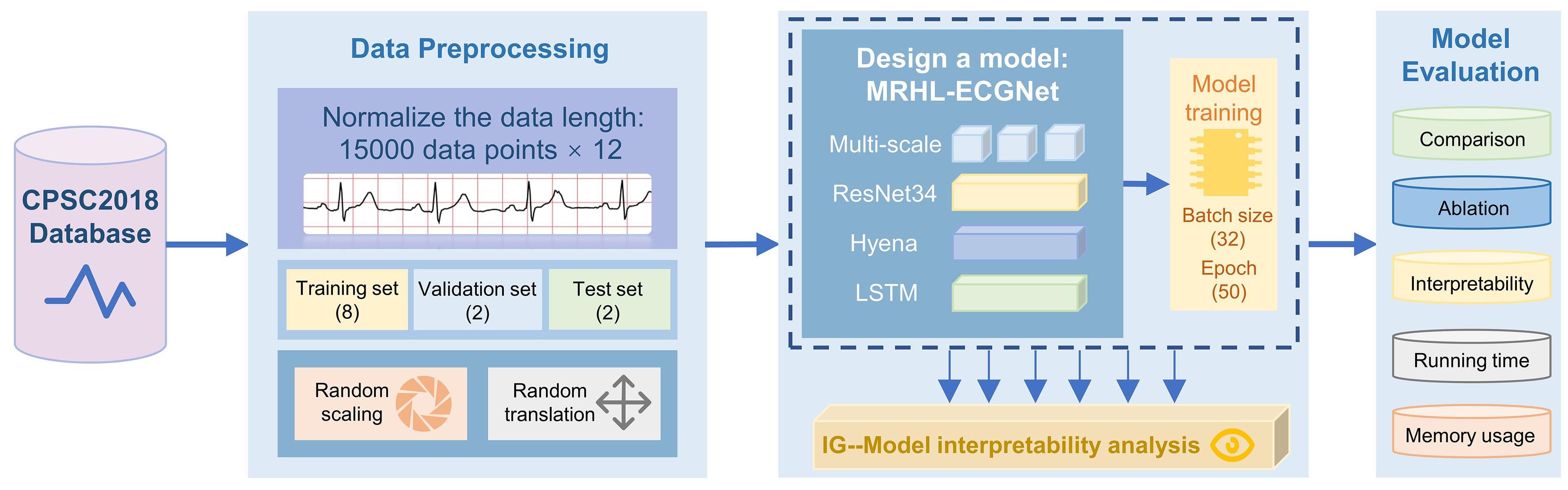 CPSC2018 Database

Data Preprocessing

Normalize the data length: 15000 data points × 12

Training set (8)

Validation set (2)

Test set (2)

Random scaling

Random translation

Design a model: MRHL-ECGNet

Multi-scale

ResNet34

Hyena

LSTM

Model training

Batch size (32)

Epoch (50)

IG--Model interpretability analysis

Model Evaluation

Comparison

Ablation

Interpretability

Running time

Memory usage